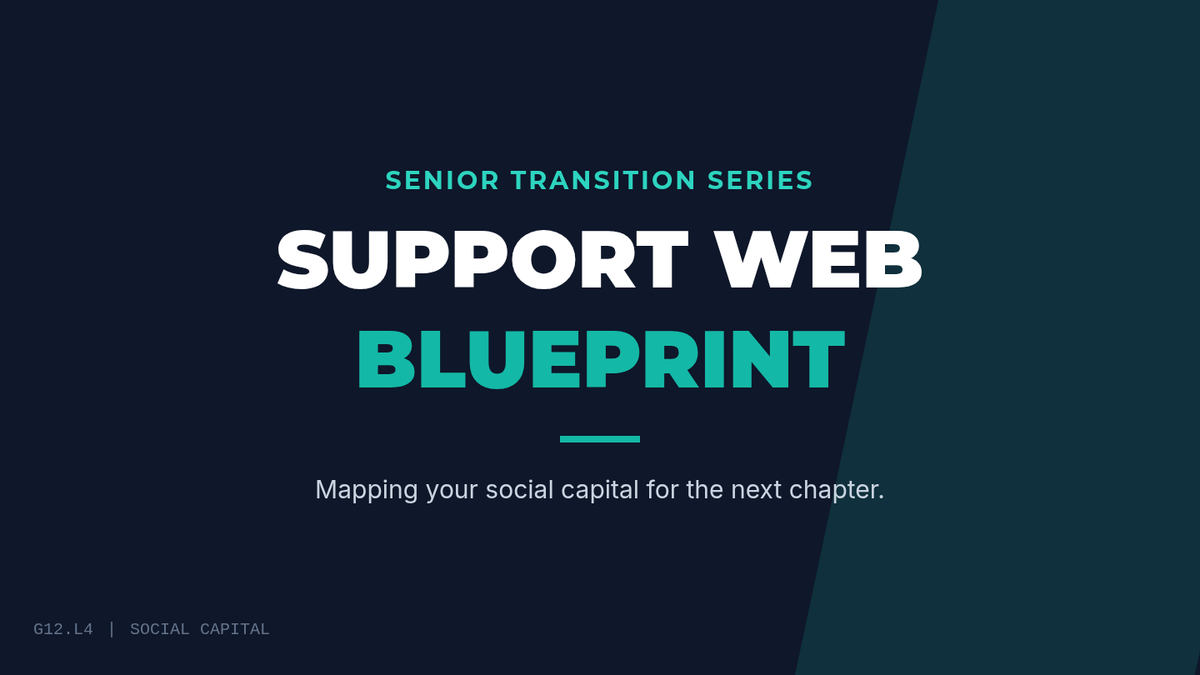 SENIOR TRANSITION SERIES

SUPPORT WEB
BLUEPRINT

Mapping your social capital for the next chapter.

G12.L4 | SOCIAL CAPITAL